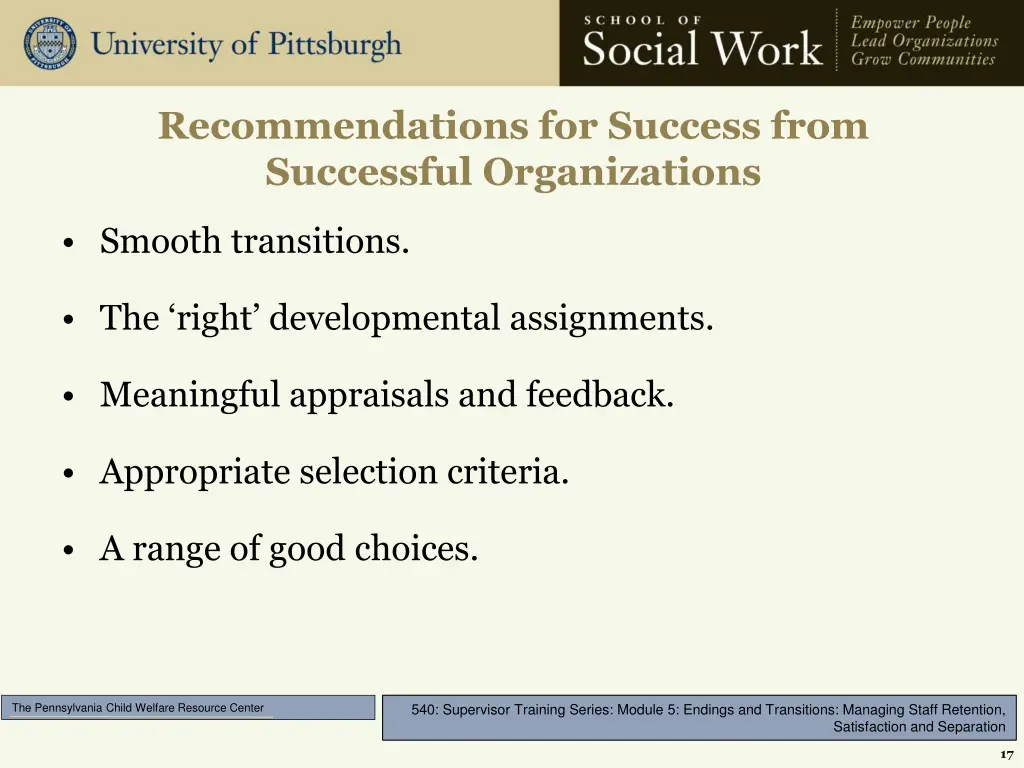 University of Pittsburgh

SCHOOL OF
Social Work

Empower People
Lead Organizations
Grow Communities

Recommendations for Success from Successful Organizations

• Smooth transitions.

• The ‘right’ developmental assignments.

• Meaningful appraisals and feedback.

• Appropriate selection criteria.

• A range of good choices.

The Pennsylvania Child Welfare Resource Center

540: Supervisor Training Series: Module 5: Endings and Transitions: Managing Staff Retention, Satisfaction and Separation

17